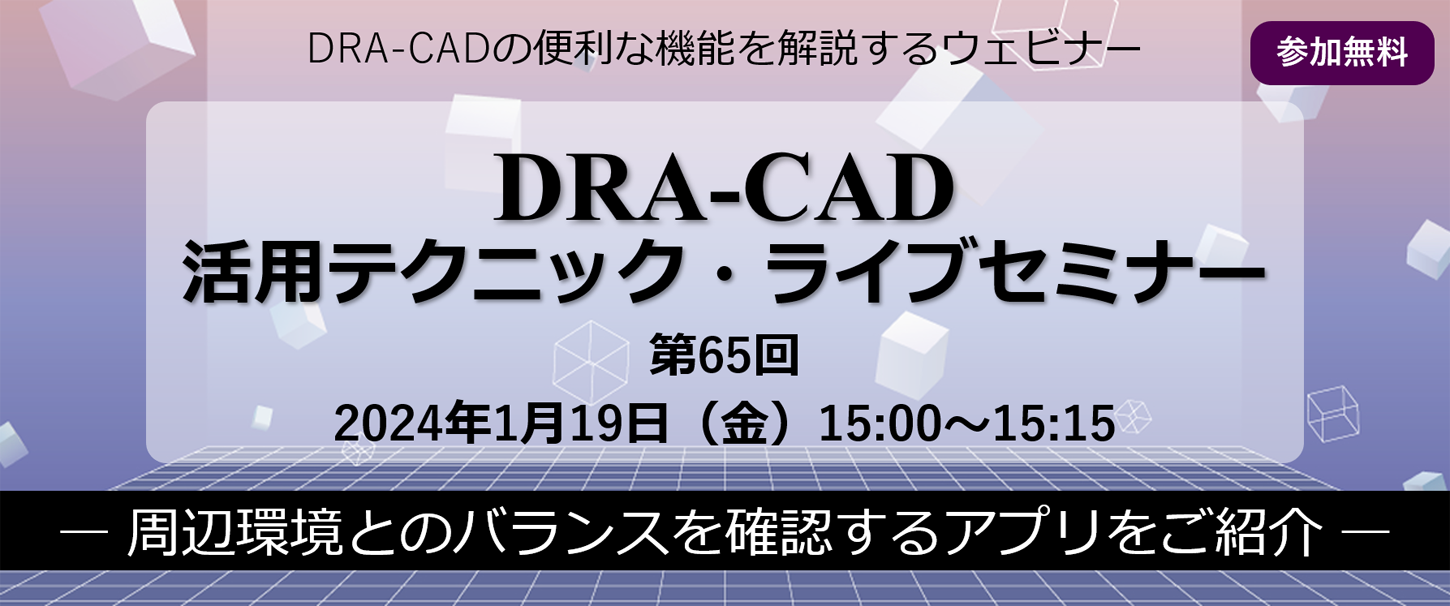 DRA-CADの便利な機能を解説するウェビナー

参加無料

DRA-CAD
活用テクニック・ライブセミナー

第65回

2024年1月19日（金）15:00～15:15

― 周辺環境とのバランスを確認するアプリをご紹介 ―